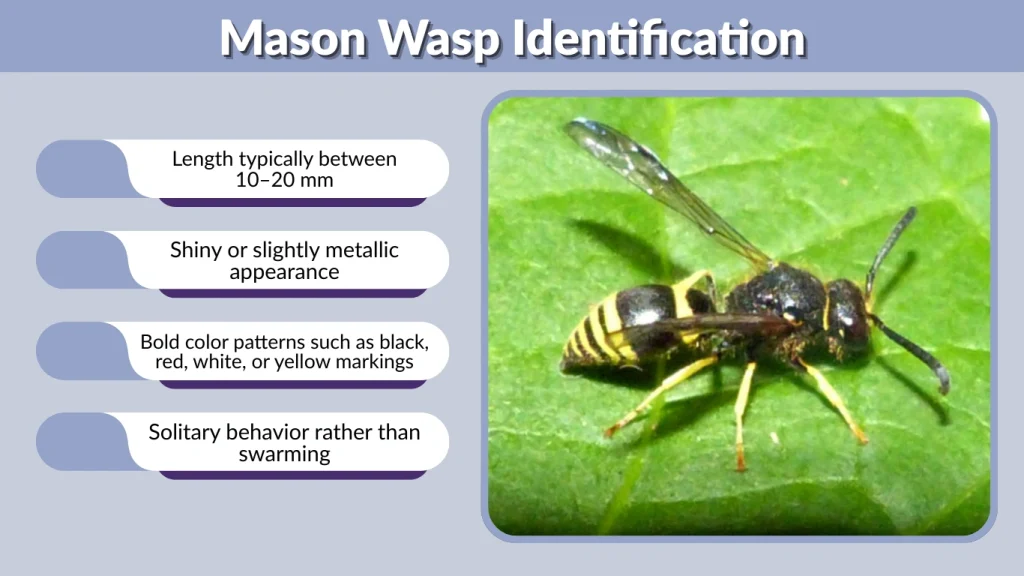 Mason Wasp Identification

Length typically between 10–20 mm

Shiny or slightly metallic appearance

Bold color patterns such as black, red, white, or yellow markings

Solitary behavior rather than swarming